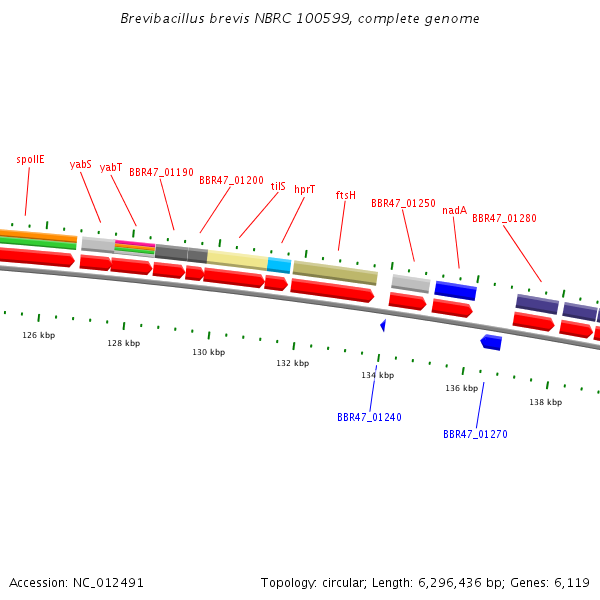 Brevibacillus brevis NBRC 100599, complete genome

spoIIE
yabS
yabT
BBR47_01190
BBR47_01200
tilS
hprT
ftsH
BBR47_01250
nadA
BBR47_01280

126 kbp
128 kbp
130 kbp
132 kbp
134 kbp
136 kbp
138 kbp

BBR47_01240
BBR47_01270

Accession: NC_012491

Topology: circular; Length: 6,296,436 bp; Genes: 6,119